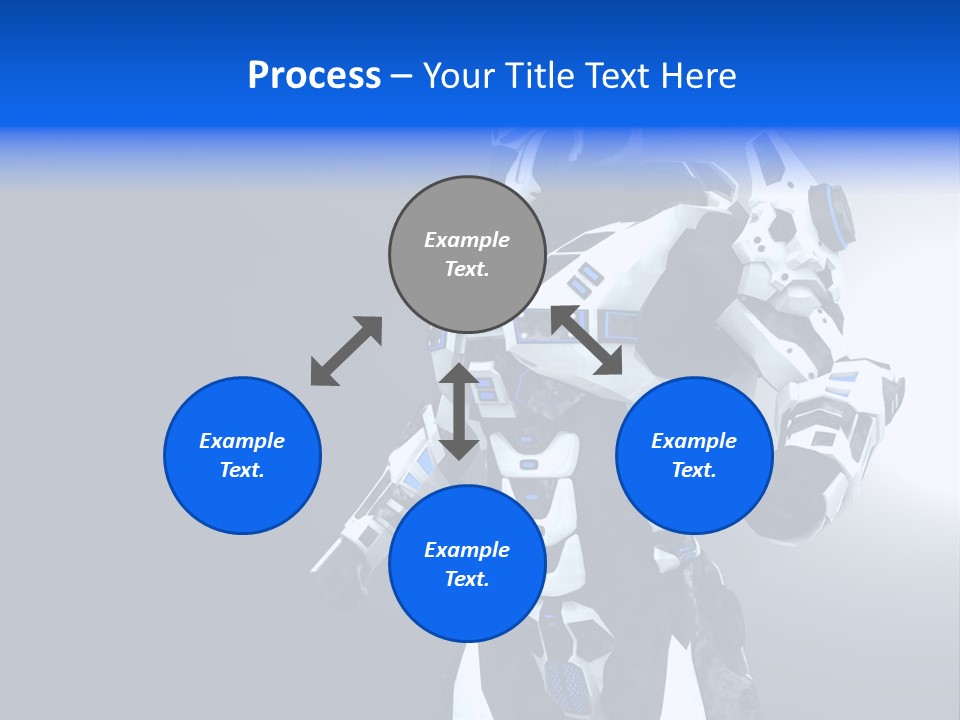 Process – Your Title Text Here

Example Text.

Example Text.

Example Text.

Example Text.